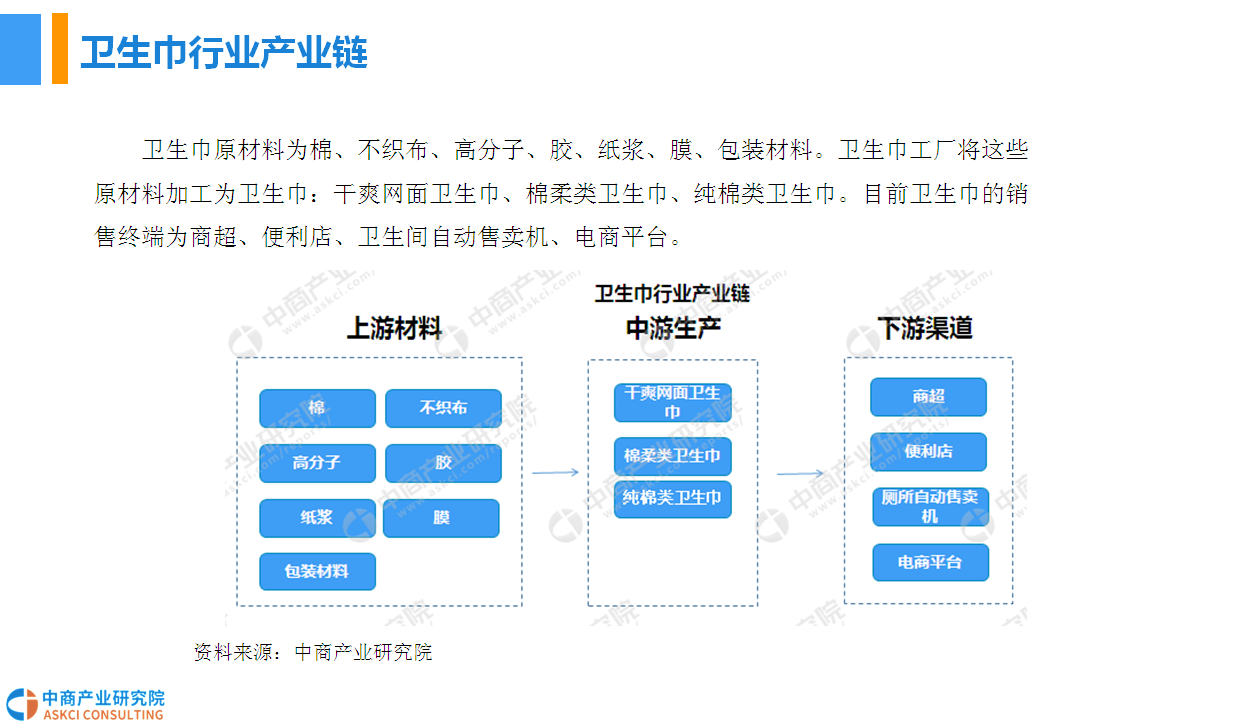 卫生巾行业产业链

卫生巾原材料为棉、不织布、高分子、胶、纸浆、膜、包装材料。卫生巾工厂将这些原材料加工为卫生巾：干爽网面卫生巾、棉柔类卫生巾、纯棉类卫生巾。目前卫生巾的销售终端为商超、便利店、卫生间自动售卖机、电商平台。

卫生巾行业产业链

上游材料
棉
不织布
高分子
胶
纸浆
膜
包装材料

中游生产
干爽网面卫生巾
棉柔类卫生巾
纯棉类卫生巾

下游渠道
商超
便利店
厕所自动售卖机
电商平台

资料来源：中商产业研究院

中商产业研究院
ASKCI CONSULTING